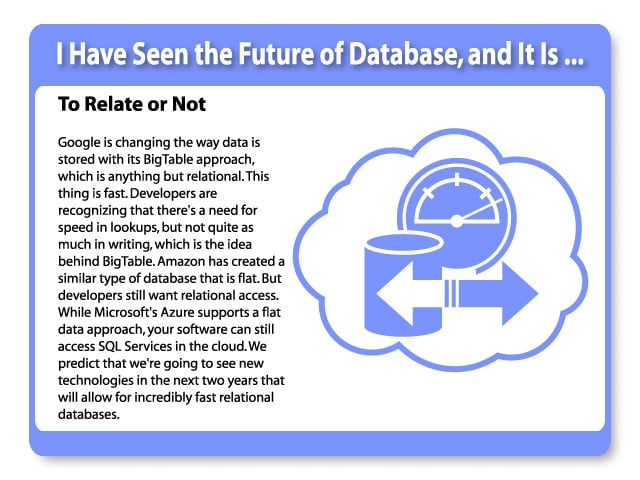 I Have Seen the Future of Database, and It Is ...

To Relate or Not

Google is changing the way data is stored with its BigTable approach, which is anything but relational. This thing is fast. Developers are recognizing that there's a need for speed in lookups, but not quite as much in writing, which is the idea behind BigTable. Amazon has created a similar type of database that is flat. But developers still want relational access. While Microsoft's Azure supports a flat data approach, your software can still access SQL Services in the cloud. We predict that we're going to see new technologies in the next two years that will allow for incredibly fast relational databases.